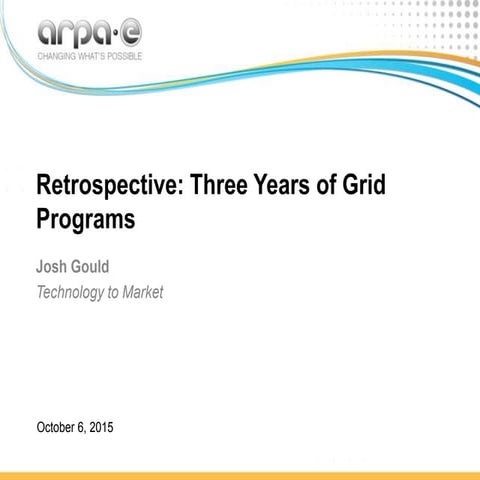 arpa·e
CHANGING WHAT'S POSSIBLE

Retrospective: Three Years of Grid Programs

Josh Gould

Technology to Market

October 6, 2015